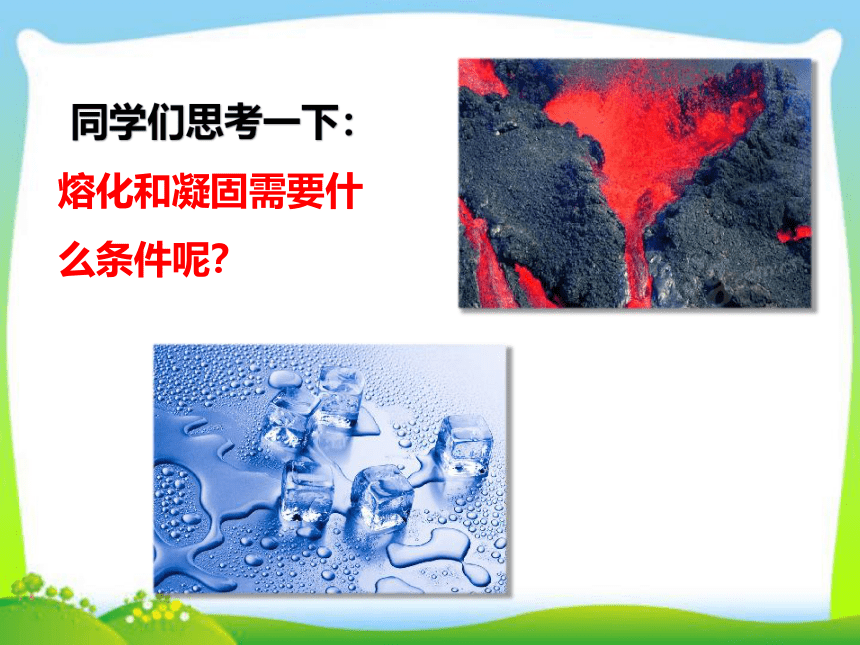 同学们思考一下：

熔化和凝固需要什么条件呢？